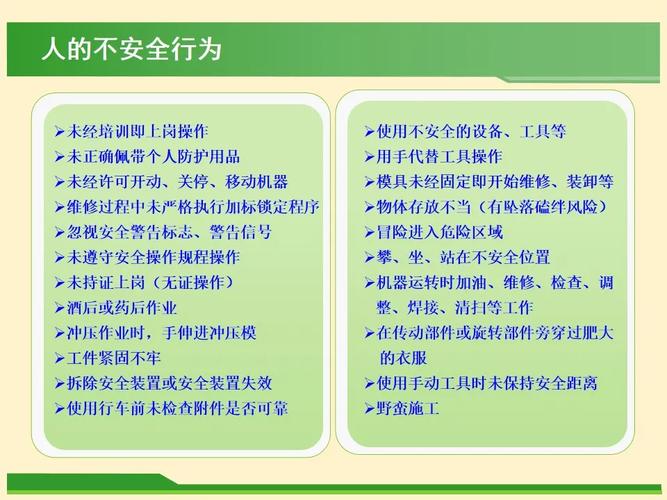 人的不安全行为

➢未经培训即上岗操作
➢未正确佩带个人防护用品
➢未经许可开动、关停、移动机器
➢维修过程中未严格执行加标锁定程序
➢忽视安全警告标志、警告信号
➢未遵守安全操作规程操作
➢未持证上岗（无证操作）
➢酒后或药后作业
➢冲压作业时，手伸进冲压模
➢工件紧固不牢
➢拆除安全装置或安全装置失效
➢使用行车前未检查附件是否可靠

➢使用不安全的设备、工具等
➢用手代替工具操作
➢模具未经固定即开始维修、装卸等
➢物体存放不当（有坠落磕绊风险）
➢冒险进入危险区域
➢攀、坐、站在不安全位置
➢机器运转时加油、维修、检查、调整、焊接、清扫等工作
➢在传动部件或旋转部件旁穿过肥大的衣服
➢使用手动工具时未保持安全距离
➢野蛮施工